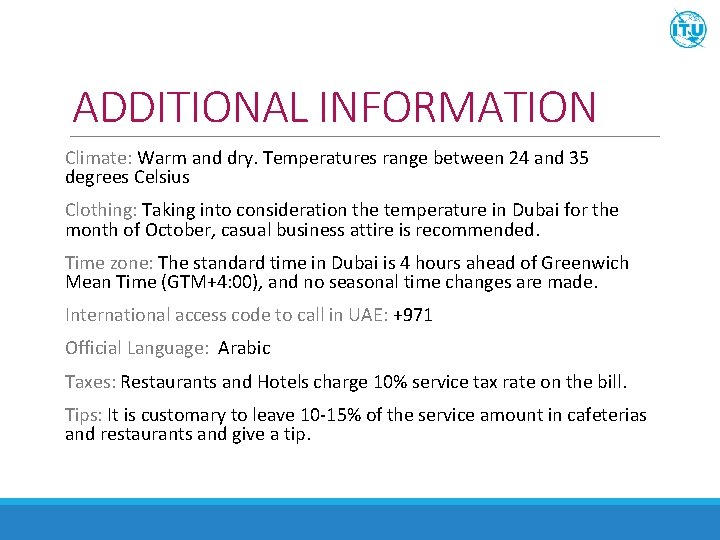 ITU

ADDITIONAL INFORMATION

Climate: Warm and dry. Temperatures range between 24 and 35 degrees Celsius

Clothing: Taking into consideration the temperature in Dubai for the month of October, casual business attire is recommended.

Time zone: The standard time in Dubai is 4 hours ahead of Greenwich Mean Time (GTM+4:00), and no seasonal time changes are made.

International access code to call in UAE: +971

Official Language: Arabic

Taxes: Restaurants and Hotels charge 10% service tax rate on the bill.

Tips: It is customary to leave 10-15% of the service amount in cafeterias and restaurants and give a tip.